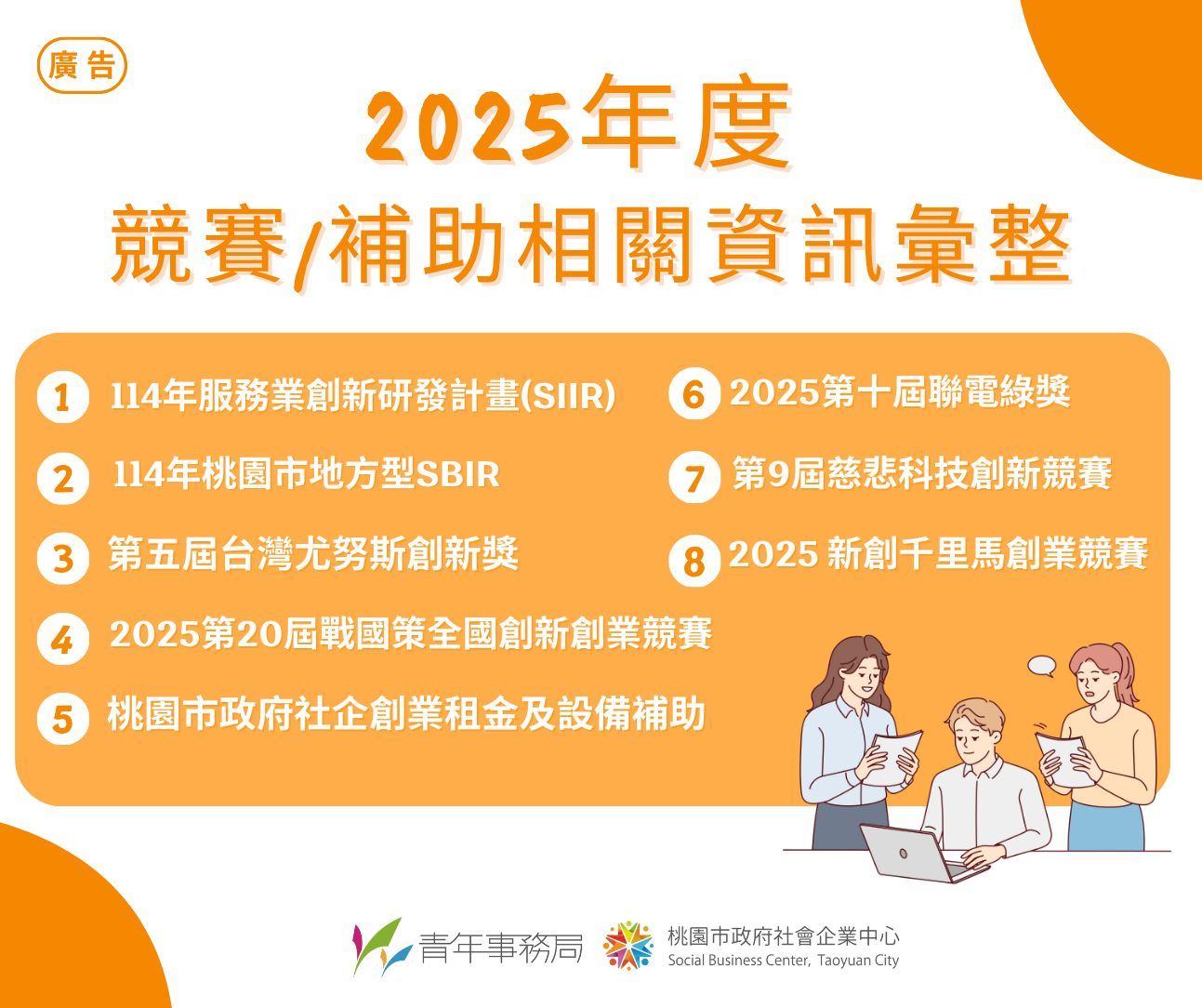 廣告

2025年度
競賽/補助相關資訊彙整

1 114年服務業創新研發計畫(SIIR)

2 114年桃園市地方型SBIR

3 第五屆台灣尤努斯創新獎

4 2025第20屆戰國策全國創新創業競賽

5 桃園市政府社企創業租金及設備補助

6 2025第十屆聯電綠獎

7 第9屆慈悲科技創新競賽

8 2025 新創千里馬創業競賽

青年事務局
桃園市政府社會企業中心
Social Business Center, Taoyuan City